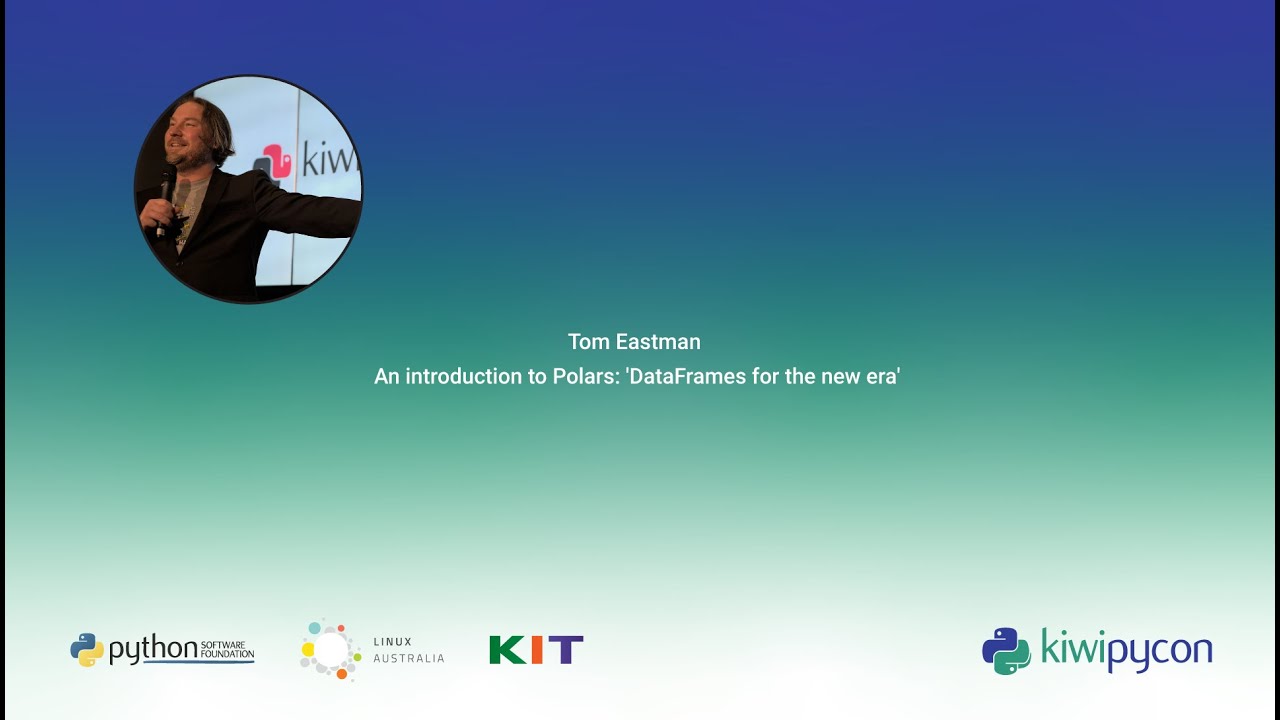 kiwi

Tom Eastman
An introduction to Polars: 'DataFrames for the new era'

python SOFTWARE FOUNDATION

LINUX AUSTRALIA

KIT

kiwipycon